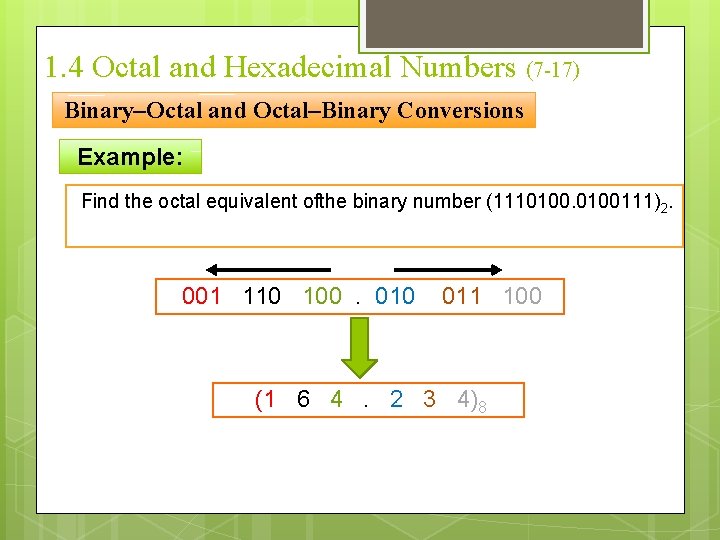 1.4 Octal and Hexadecimal Numbers (7-17)

Binary–Octal and Octal–Binary Conversions

Example:

Find the octal equivalent ofthe binary number $(1110100.0100111)_2$.

001 110 100 . 010 011 100

$(1\ 6\ 4\ .\ 2\ 3\ 4)_8$